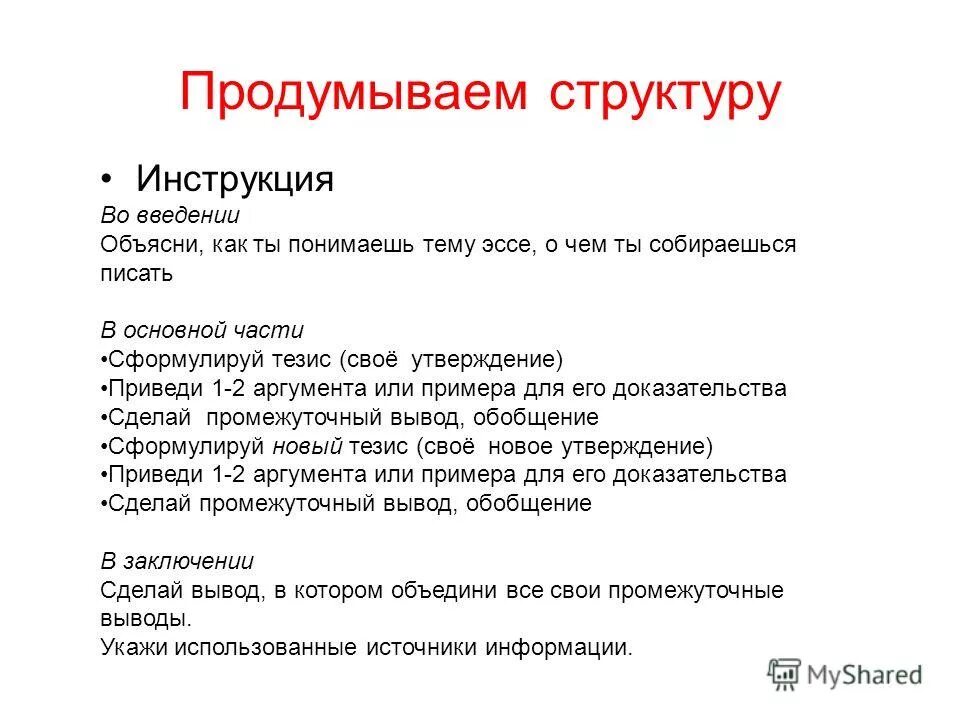 Продумываем структуру

• Инструкция

Во введении
Объясни, как ты понимаешь тему эссе, о чем ты собираешься писать

В основной части
•Сформулируй тезис (своё утверждение)
•Приведи 1-2 аргумента или примера для его доказательства
•Сделай промежуточный вывод, обобщение
•Сформулируй новый тезис (своё новое утверждение)
•Приведи 1-2 аргумента или примера для его доказательства
•Сделай промежуточный вывод, обобщение

В заключении
Сделай вывод, в котором объедини все свои промежуточные выводы.
Укажи использованные источники информации.

MyShared